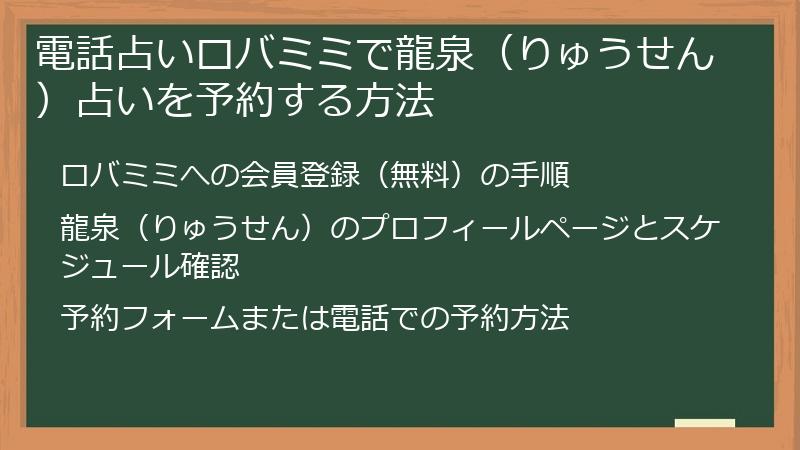 電話占いロバミミで龍泉（りゅうせん）占いを予約する方法

ロバミミへの会員登録（無料）の手順

龍泉（りゅうせん）のプロフィールページとスケジュール確認

予約フォームまたは電話での予約方法